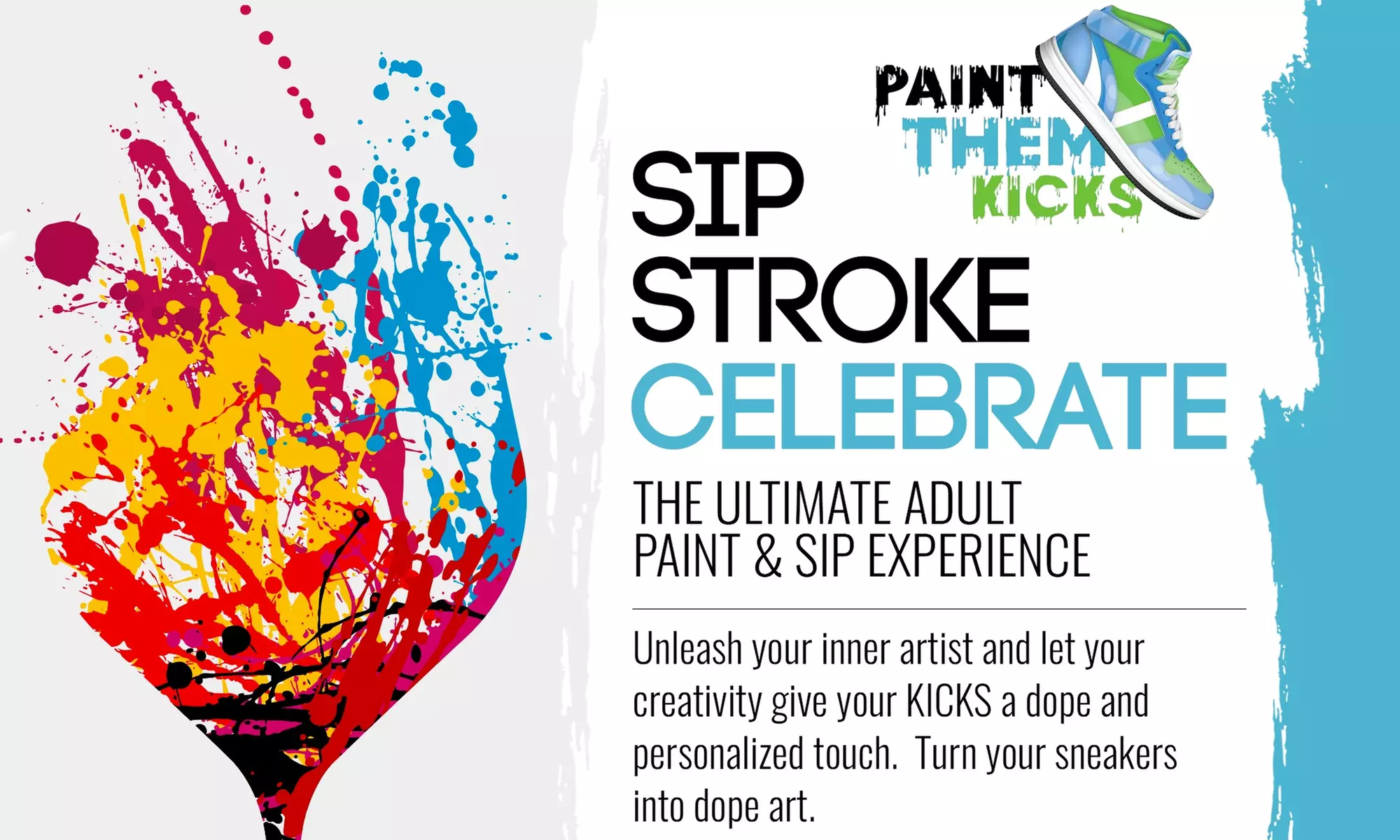 PAINT
THEM
KICKS

SIP
STROKE
CELEBRATE

THE ULTIMATE ADULT PAINT & SIP EXPERIENCE

Unleash your inner artist and let your creativity give your KICKS a dope and personalized touch. Turn your sneakers into dope art.